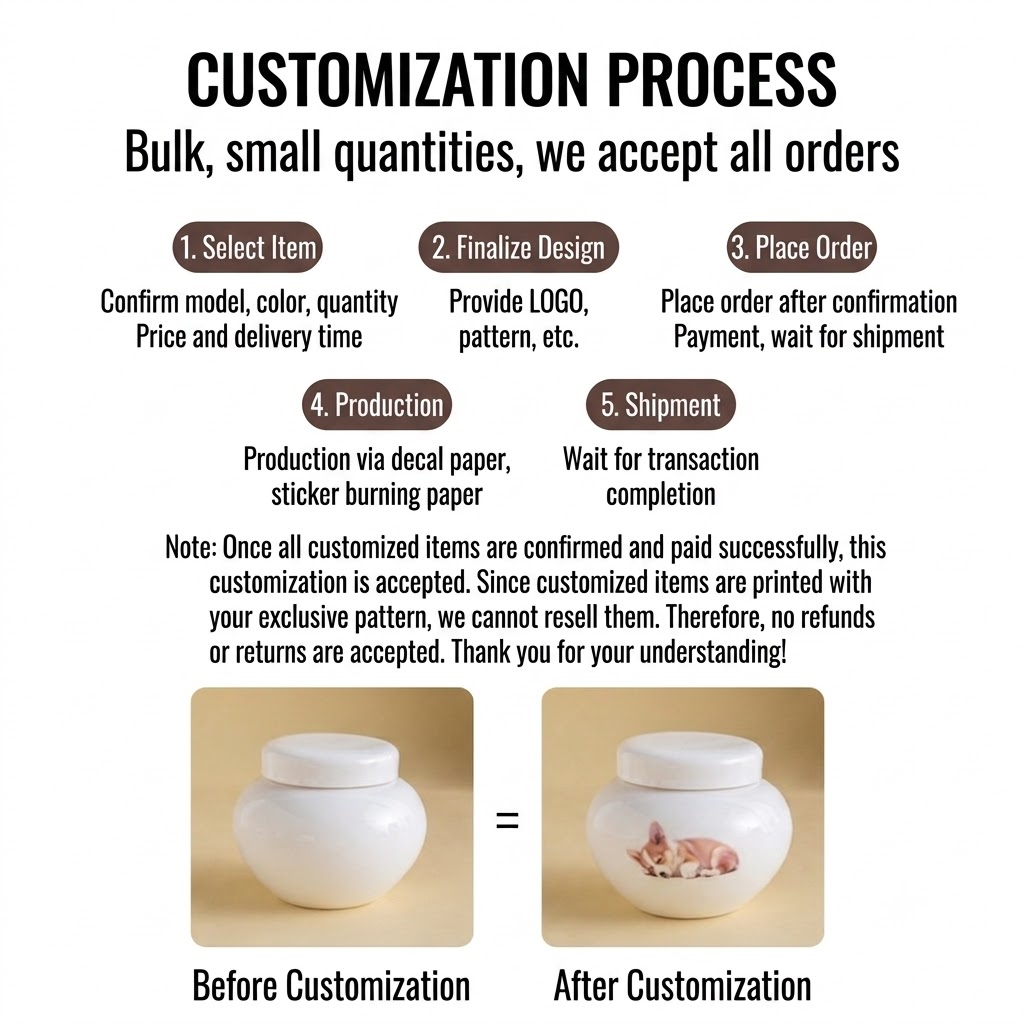 CUSTOMIZATION PROCESS
Bulk, small quantities, we accept all orders

1. Select Item
Confirm model, color, quantity
Price and delivery time

2. Finalize Design
Provide LOGO, pattern, etc.

3. Place Order
Place order after confirmation
Payment, wait for shipment

4. Production
Production via decal paper, sticker burning paper

5. Shipment
Wait for transaction completion

Note: Once all customized items are confirmed and paid successfully, this customization is accepted. Since customized items are printed with your exclusive pattern, we cannot resell them. Therefore, no refunds or returns are accepted. Thank you for your understanding!

=

Before Customization

After Customization